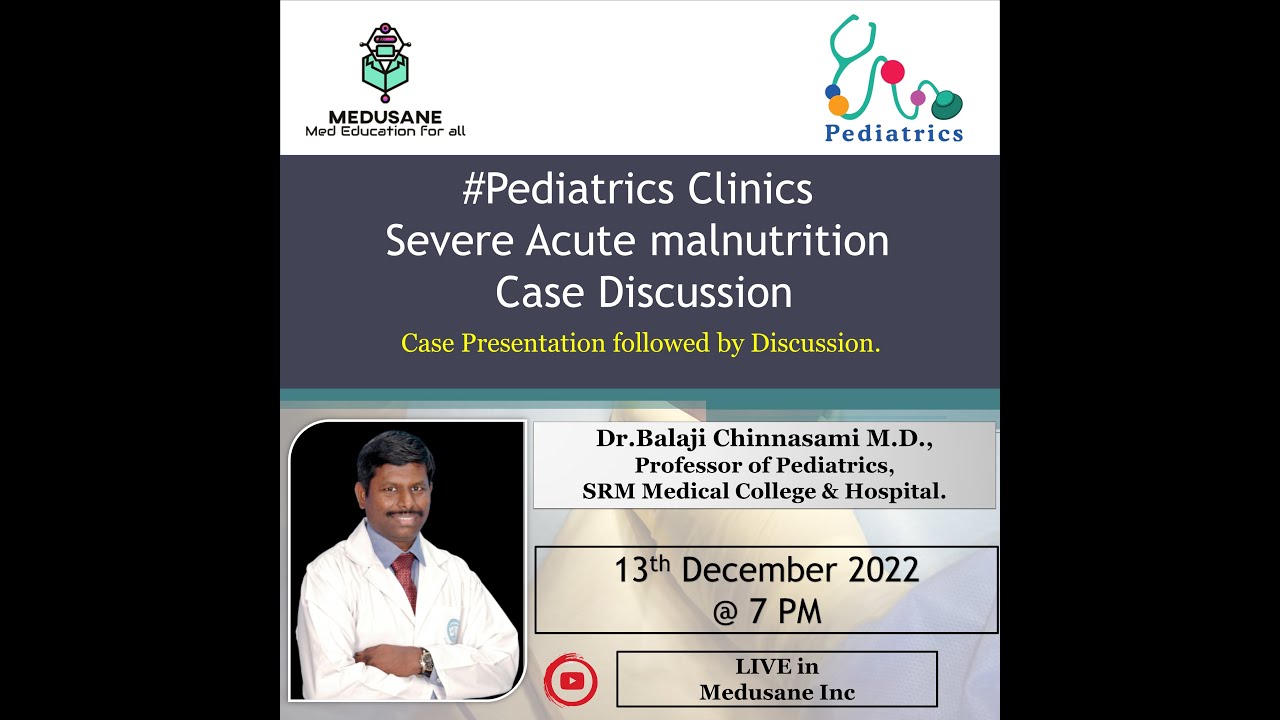 MEDUSANE
Med Education for all

Pediatrics

#Pediatrics Clinics
Severe Acute malnutrition
Case Discussion

Case Presentation followed by Discussion.

Dr.Balaji Chinnasami M.D.,
Professor of Pediatrics,
SRM Medical College & Hospital.

13$^{th}$ December 2022
@ 7 PM

LIVE in
Medusane Inc